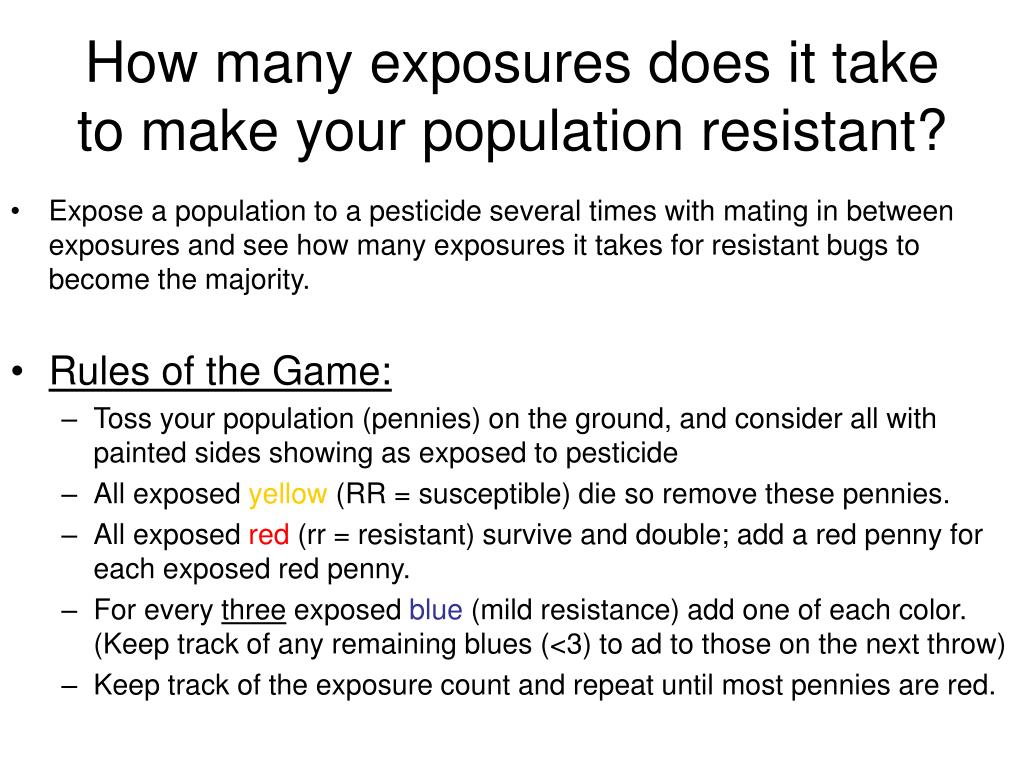 How many exposures does it take to make your population resistant?

• Expose a population to a pesticide several times with mating in between exposures and see how many exposures it takes for resistant bugs to become the majority.

• Rules of the Game:
– Toss your population (pennies) on the ground, and consider all with painted sides showing as exposed to pesticide
– All exposed yellow (RR = susceptible) die so remove these pennies.
– All exposed red (rr = resistant) survive and double; add a red penny for each exposed red penny.
– For every three exposed blue (mild resistance) add one of each color. (Keep track of any remaining blues (<3) to ad to those on the next throw)
– Keep track of the exposure count and repeat until most pennies are red.